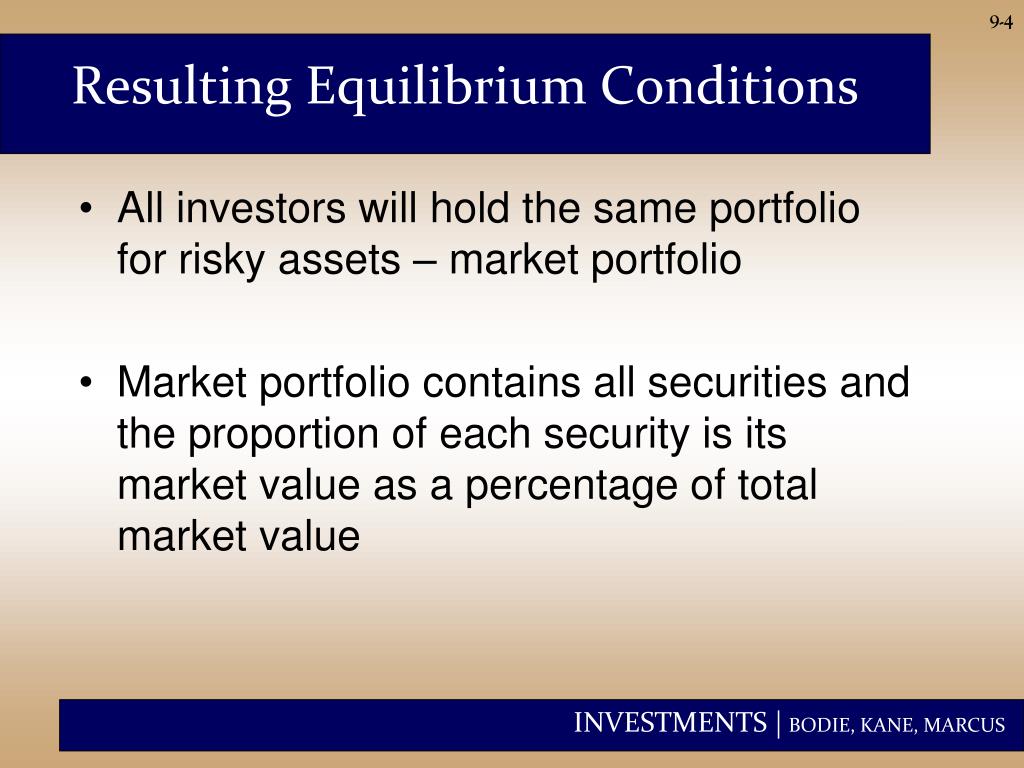 9-4

Resulting Equilibrium Conditions

• All investors will hold the same portfolio for risky assets – market portfolio

• Market portfolio contains all securities and the proportion of each security is its market value as a percentage of total market value

INVESTMENTS | BODIE, KANE, MARCUS